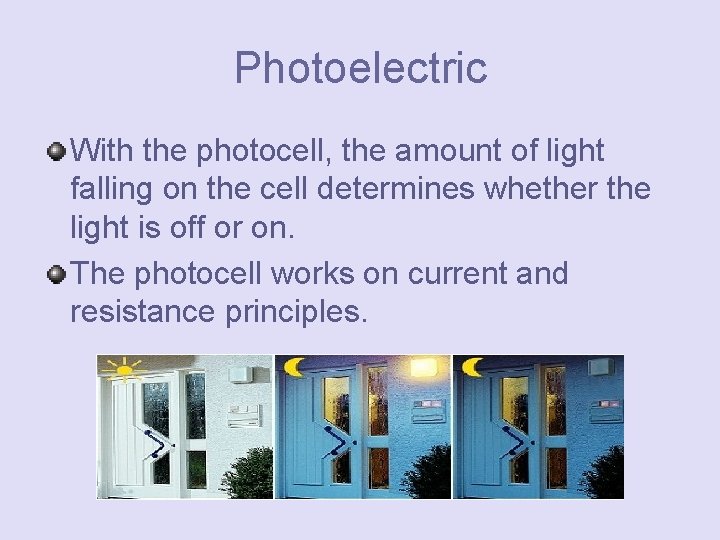 Photoelectric

With the photocell, the amount of light falling on the cell determines whether the light is off or on.

The photocell works on current and resistance principles.